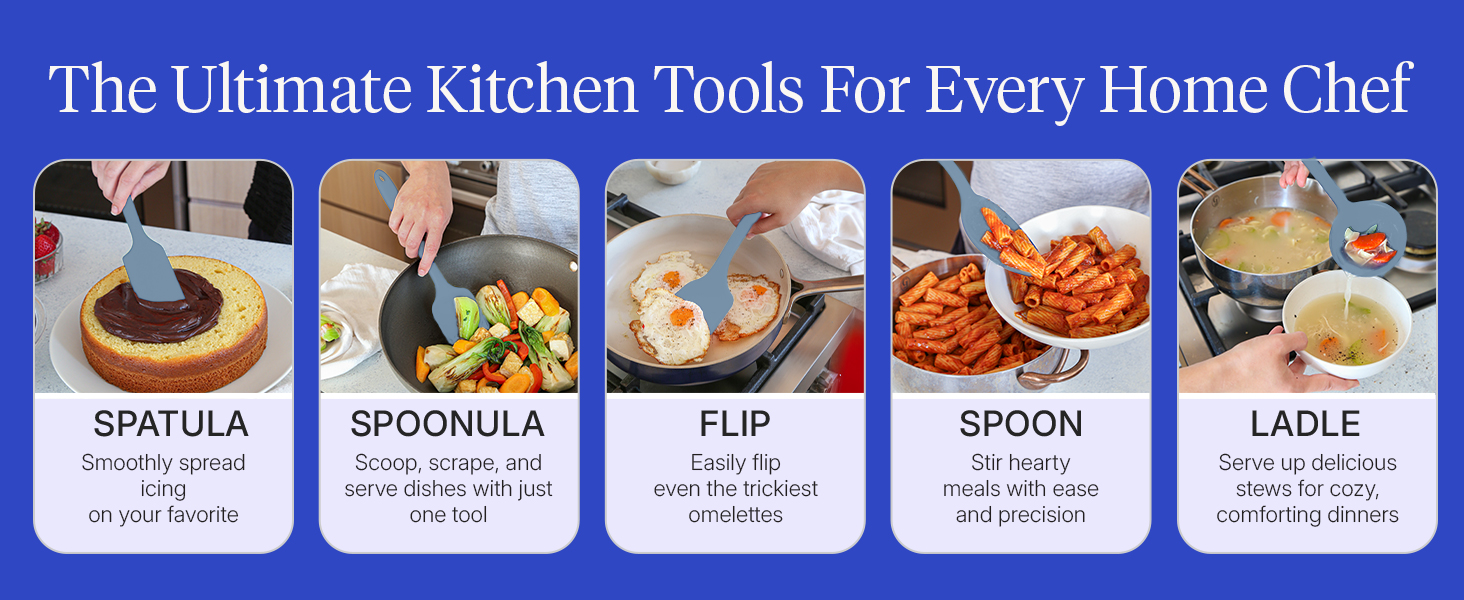 The Ultimate Kitchen Tools For Every Home Chef

SPATULA
Smoothly spread icing on your favorite

SPOONULA
Scoop, scrape, and serve dishes with just one tool

FLIP
Easily flip even the trickiest omelettes

SPOON
Stir hearty meals with ease and precision

LADLE
Serve up delicious stews for cozy, comforting dinners